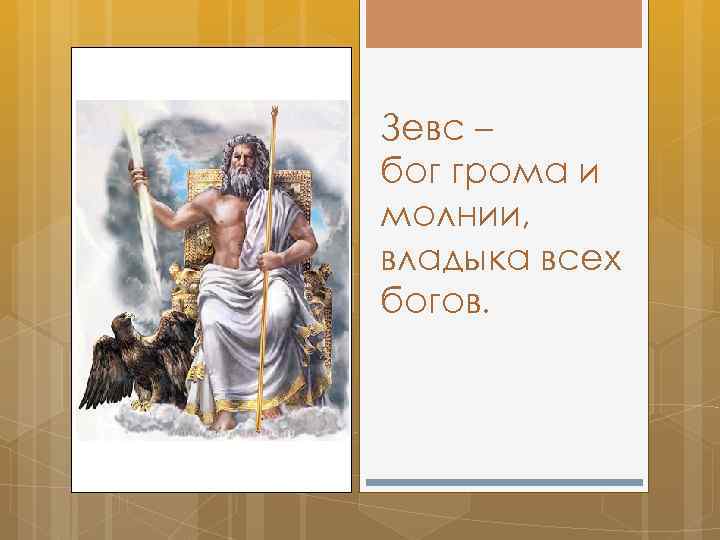 Зевс –
бог грома и молнии, владыка всех богов.